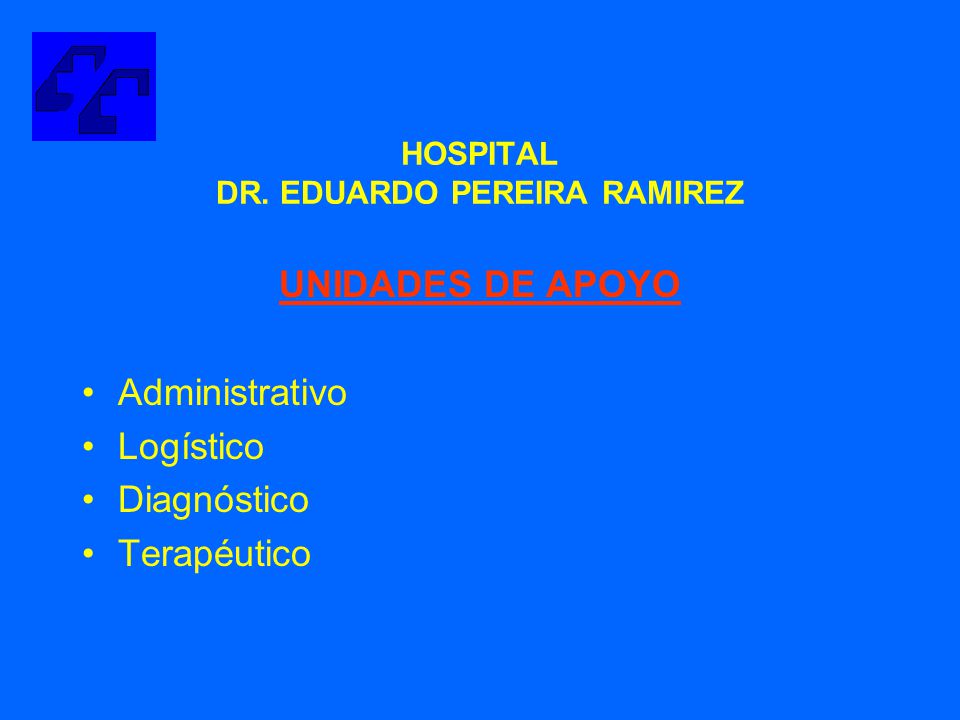 HOSPITAL
DR. EDUARDO PEREIRA RAMIREZ

UNIDADES DE APOYO

• Administrativo
• Logístico
• Diagnóstico
• Terapéutico